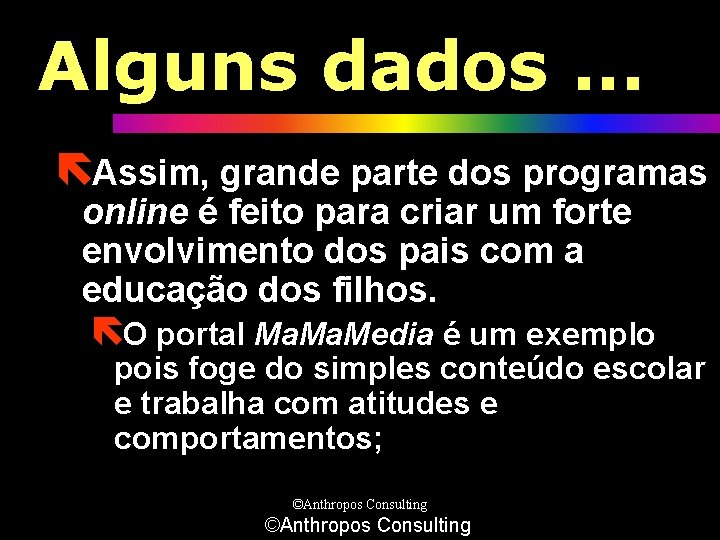 Alguns dados ...

Assim, grande parte dos programas online é feito para criar um forte envolvimento dos pais com a educação dos filhos.

O portal MaMaMedia é um exemplo pois foge do simples conteúdo escolar e trabalha com atitudes e comportamentos;

©Anthropos Consulting
©Anthropos Consulting